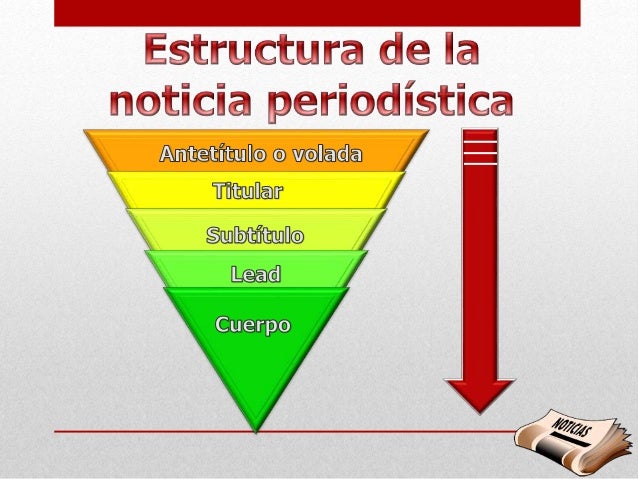 Estructura de la noticia periodística

Antetítulo o volada
Titular
Subtítulo
Lead
Cuerpo

NOTICIAS